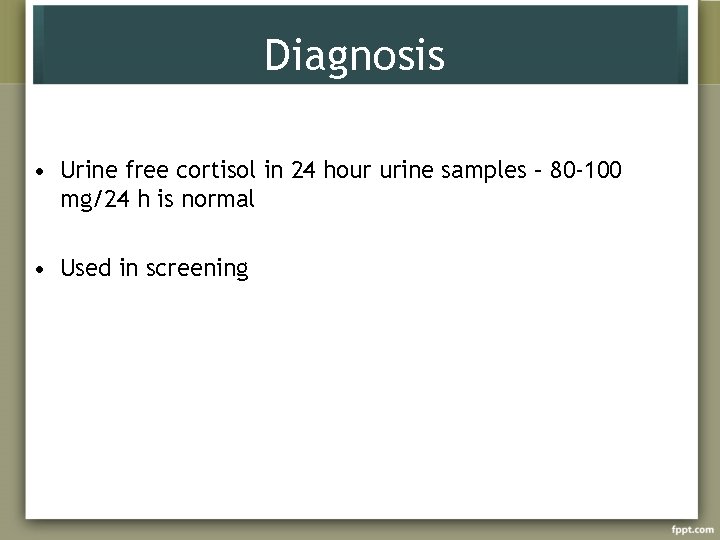 Diagnosis

• Urine free cortisol in 24 hour urine samples – 80-100 mg/24 h is normal

• Used in screening

fppt.com